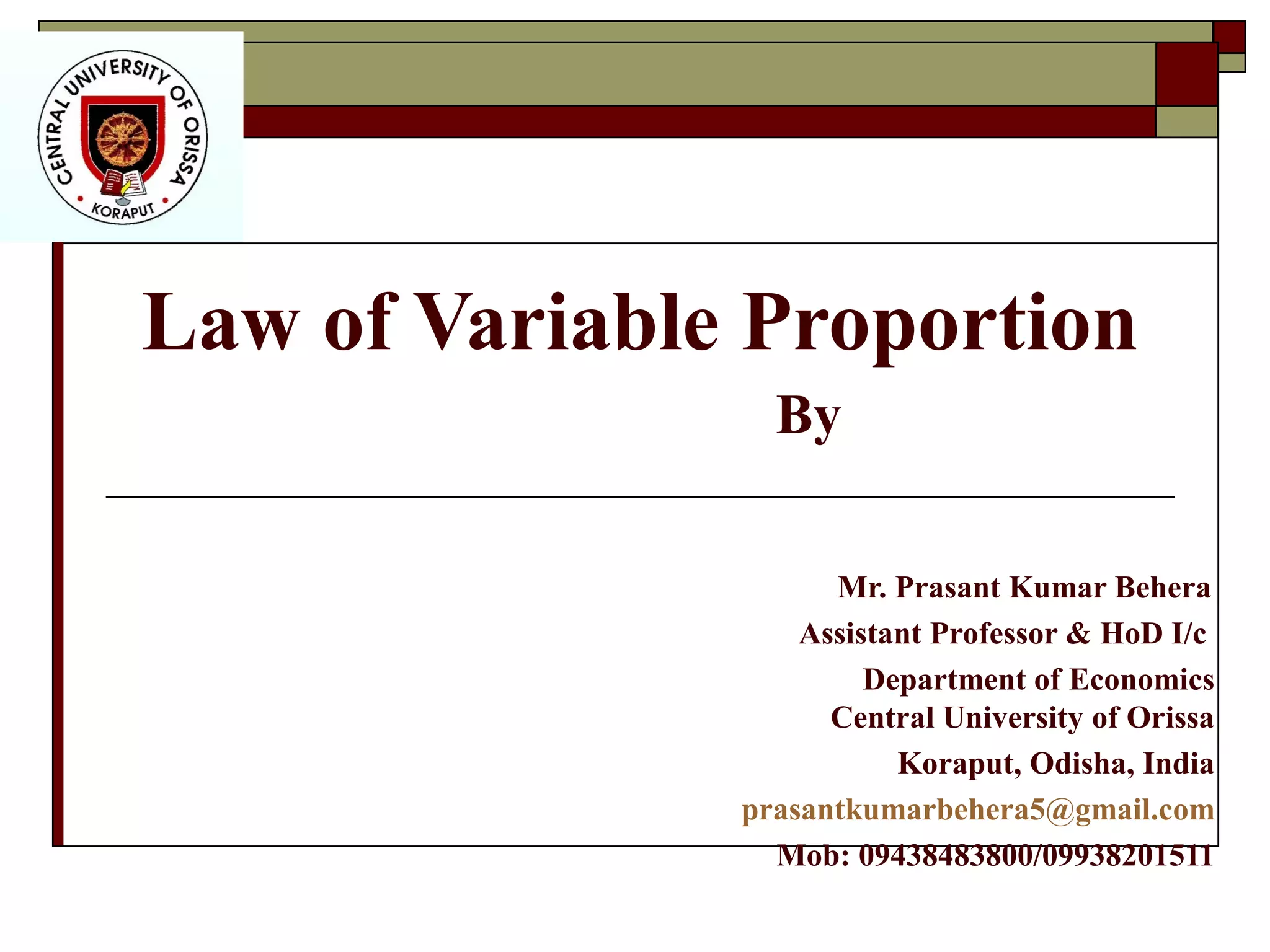 CENTRAL UNIVERSITY OF ORISSA
KORAPUT

Law of Variable Proportion

By

Mr. Prasant Kumar Behera
Assistant Professor & HoD I/c
Department of Economics
Central University of Orissa
Koraput, Odisha, India
prasantkumarbehera5@gmail.com
Mob: 09438483800/09938201511